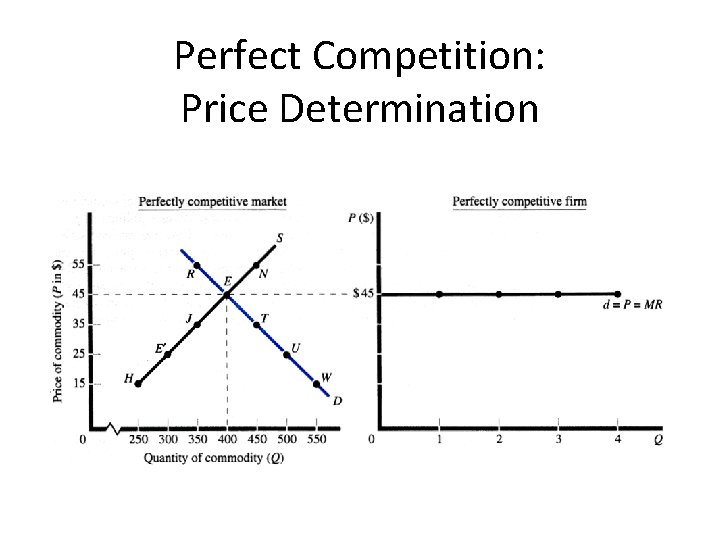 Perfect Competition:
Price Determination

Perfectly competitive market

Price of commodity ($P$ in \$)

55
45
35
25
15

S
R
N
E
J
T
E'
U
H
W
D

0
250 300 350 400 450 500 550
Quantity of commodity ($Q$)

Perfectly competitive firm

$P$ (\$)

\$45

$d = P = MR$

0
1
2
3
4
$Q$